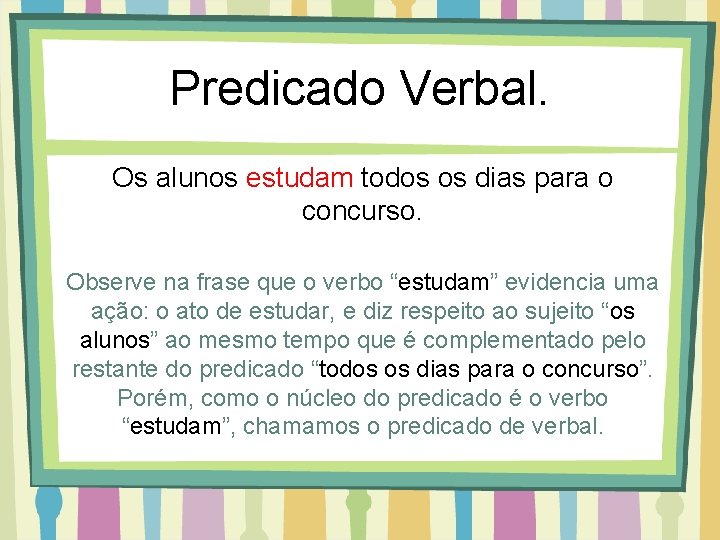 Predicado Verbal.

Os alunos estudam todos os dias para o concurso.

Observe na frase que o verbo “estudam” evidencia uma ação: o ato de estudar, e diz respeito ao sujeito “os alunos” ao mesmo tempo que é complementado pelo restante do predicado “todos os dias para o concurso”. Porém, como o núcleo do predicado é o verbo “estudam”, chamamos o predicado de verbal.